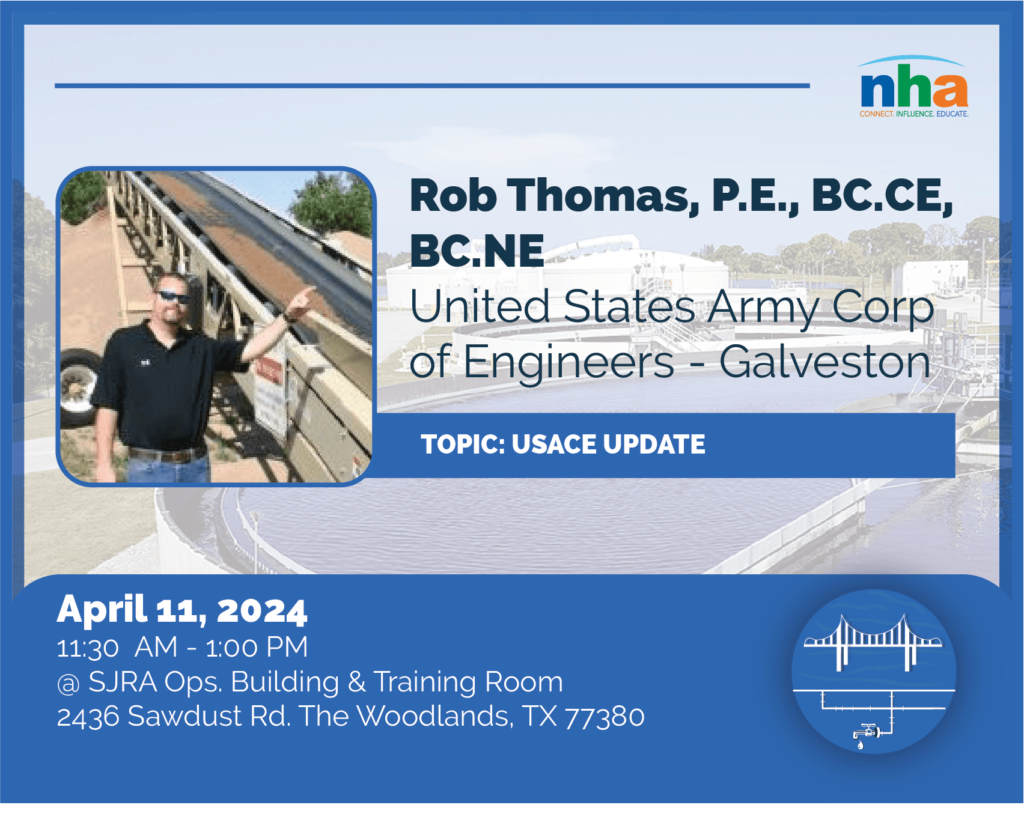 nha
CONNECT. INFLUENCE. EDUCATE.

Rob Thomas, P.E., BC.CE, BC.NE
United States Army Corp of Engineers - Galveston

TOPIC: USACE UPDATE

April 11, 2024
11:30 AM - 1:00 PM
@ SJRA Ops. Building & Training Room
2436 Sawdust Rd. The Woodlands, TX 77380